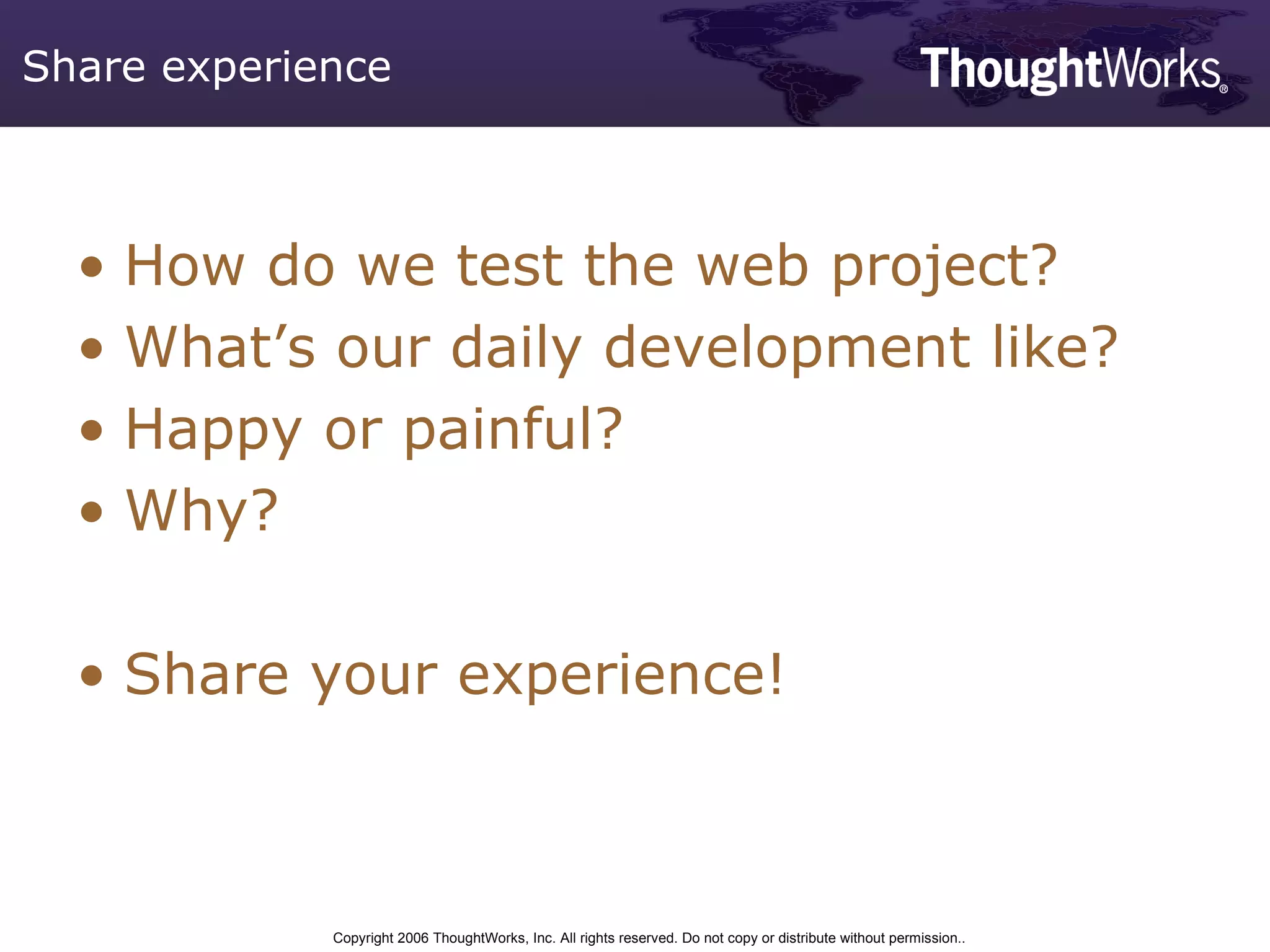 Share experience

ThoughtWorks®

• How do we test the web project?
• What’s our daily development like?
• Happy or painful?
• Why?

• Share your experience!

Copyright 2006 ThoughtWorks, Inc. All rights reserved. Do not copy or distribute without permission..